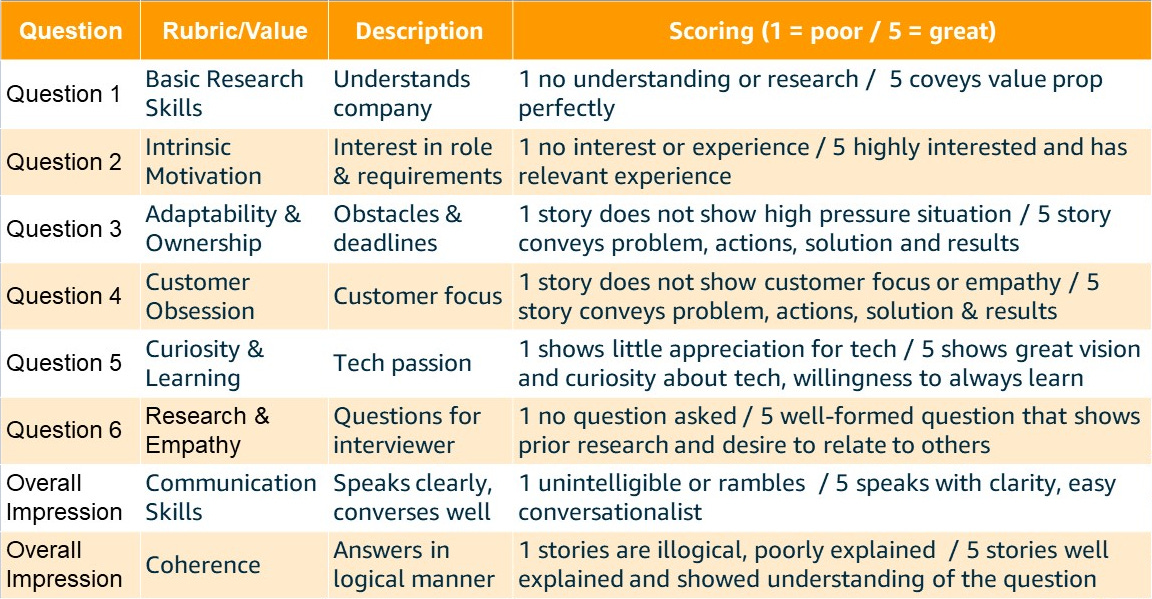 | Question | Rubric/Value | Description | Scoring (1 = poor / 5 = great) |
|---|---|---|---|
| Question 1 | Basic Research Skills | Understands company | 1 no understanding or research / 5 coveys value prop perfectly |
| Question 2 | Intrinsic Motivation | Interest in role & requirements | 1 no interest or experience / 5 highly interested and has relevant experience |
| Question 3 | Adaptability & Ownership | Obstacles & deadlines | 1 story does not show high pressure situation / 5 story conveys problem, actions, solution and results |
| Question 4 | Customer Obsession | Customer focus | 1 story does not show customer focus or empathy / 5 story conveys problem, actions, solution & results |
| Question 5 | Curiosity & Learning | Tech passion | 1 shows little appreciation for tech / 5 shows great vision and curiosity about tech, willingness to always learn |
| Question 6 | Research & Empathy | Questions for interviewer | 1 no question asked / 5 well-formed question that shows prior research and desire to relate to others |
| Overall Impression | Communication Skills | Speaks clearly, converses well | 1 unintelligible or rambles / 5 speaks with clarity, easy conversationalist |
| Overall Impression | Coherence | Answers in logical manner | 1 stories are illogical, poorly explained / 5 stories well explained and showed understanding of the question |